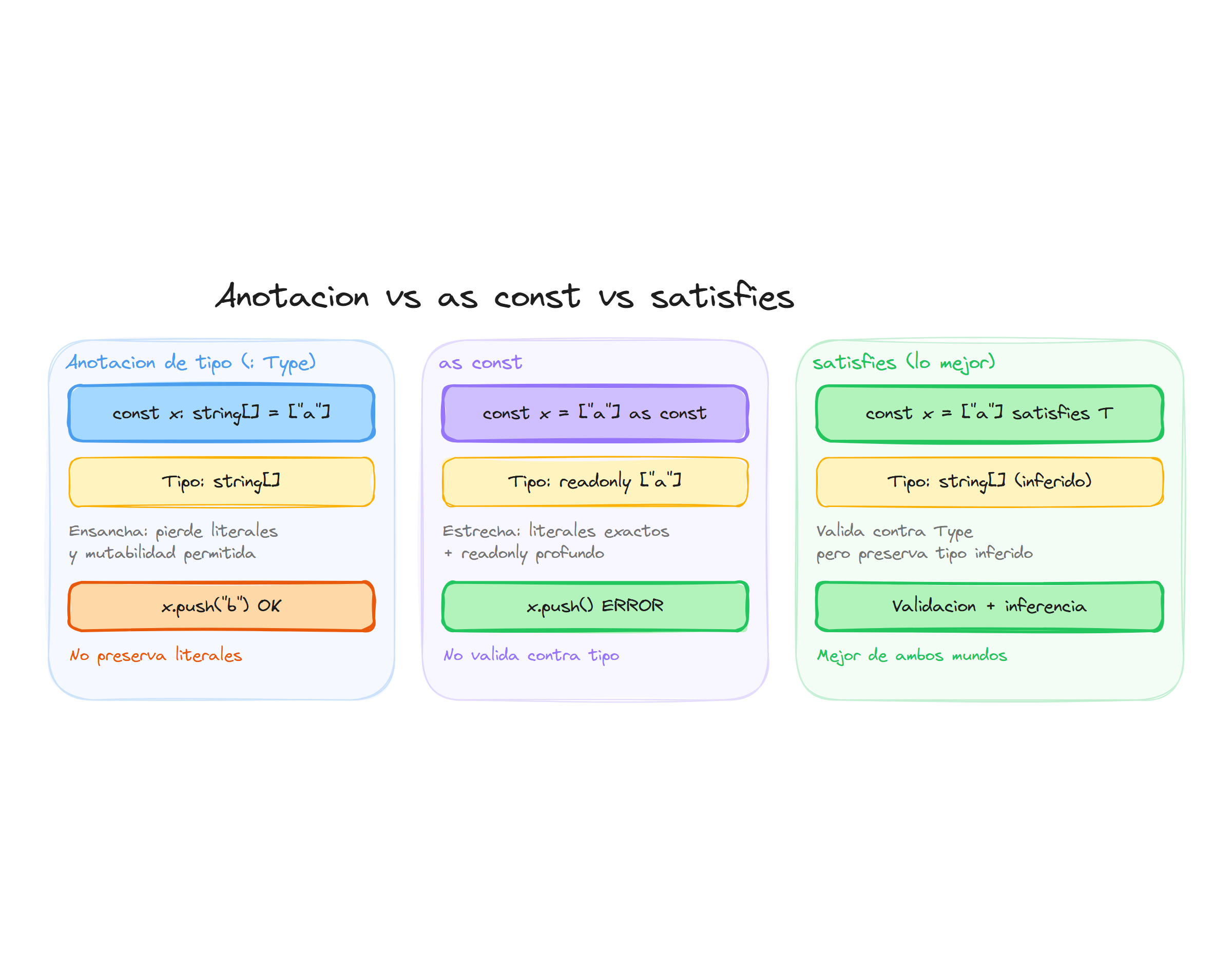 Anotacion vs as const vs satisfies

Anotacion de tipo (: Type)

const x: string[] = ["a"]

Tipo: string[]

Ensancha: pierde literales
y mutabilidad permitida

x.push("b") OK

No preserva literales

as const

const x = ["a"] as const

Tipo: readonly ["a"]

Estrecha: literales exactos
+ readonly profundo

x.push() ERROR

No valida contra tipo

satisfies (lo mejor)

const x = ["a"] satisfies T

Tipo: string[] (inferido)

Valida contra Type
pero preserva tipo inferido

Validacion + inferencia

Mejor de ambos mundos